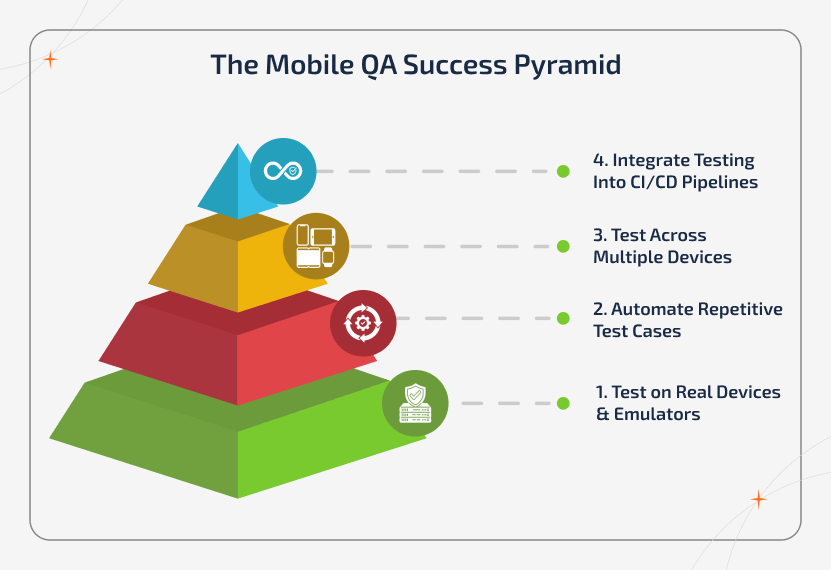 The Mobile QA Success Pyramid

4. Integrate Testing Into CI/CD Pipelines

3. Test Across Multiple Devices

2. Automate Repetitive Test Cases

1. Test on Real Devices & Emulators